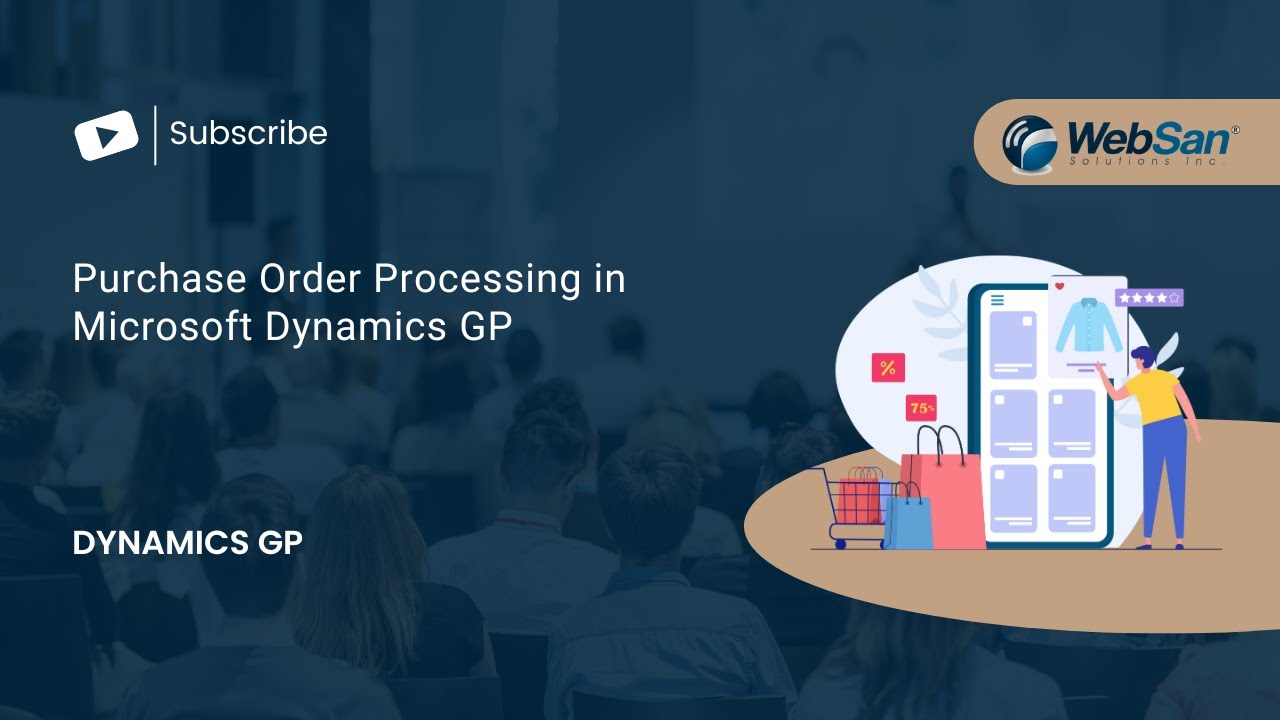 Subscribe

WebSan®
Solutions Inc.

Purchase Order Processing in Microsoft Dynamics GP

%

75%

DYNAMICS GP